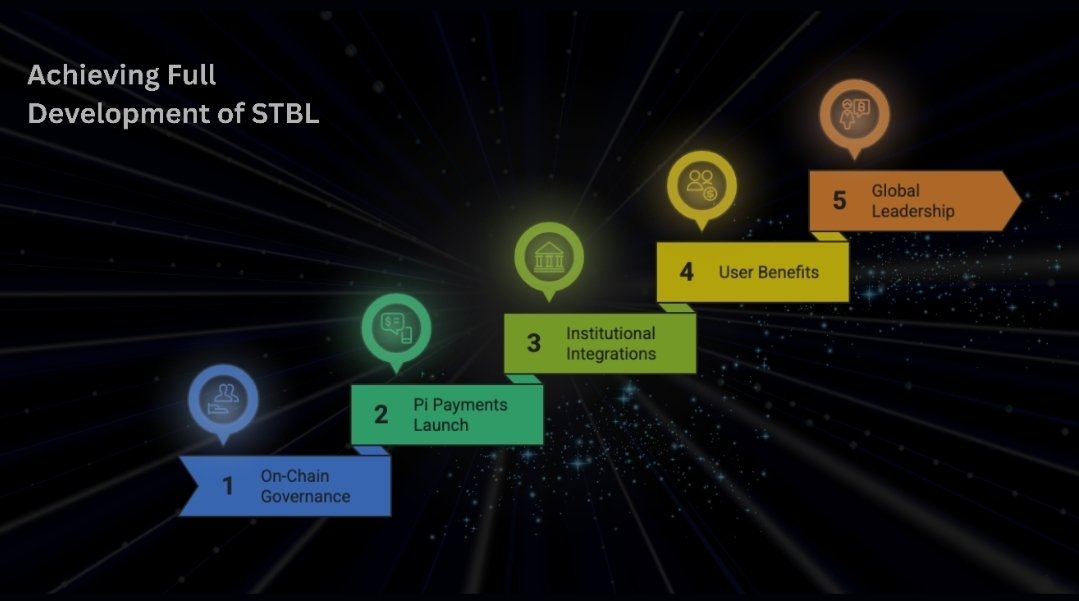 Achieving Full Development of STBL

1 On-Chain Governance

2 Pi Payments Launch

3 Institutional Integrations

4 User Benefits

5 Global Leadership